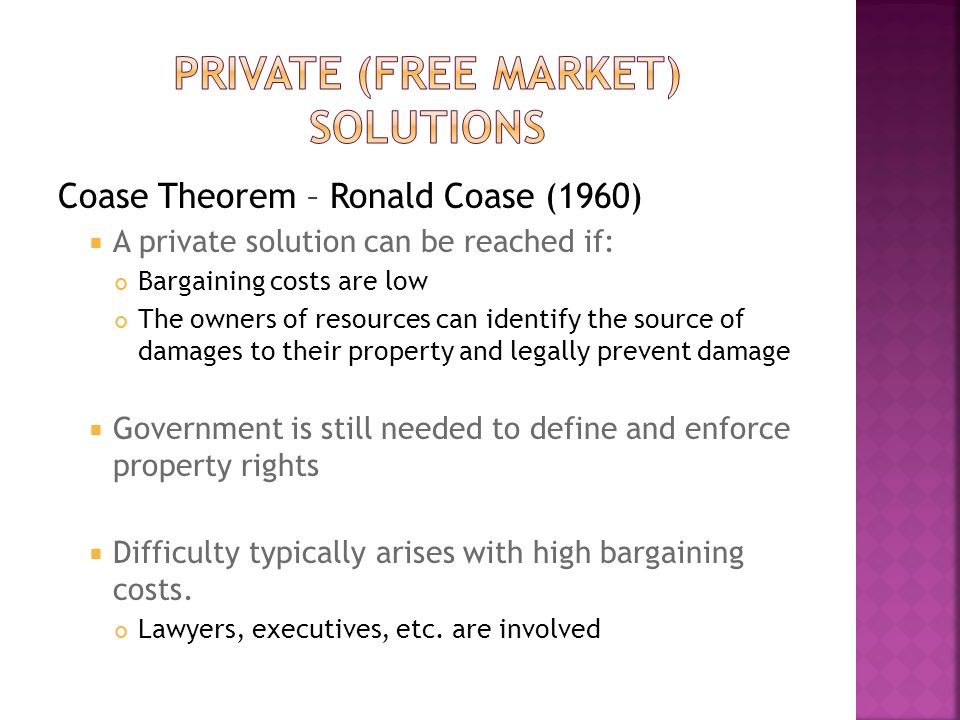 PRIVATE (FREE MARKET) SOLUTIONS

Coase Theorem – Ronald Coase (1960)

A private solution can be reached if:

Bargaining costs are low

The owners of resources can identify the source of damages to their property and legally prevent damage

Government is still needed to define and enforce property rights

Difficulty typically arises with high bargaining costs.

Lawyers, executives, etc. are involved